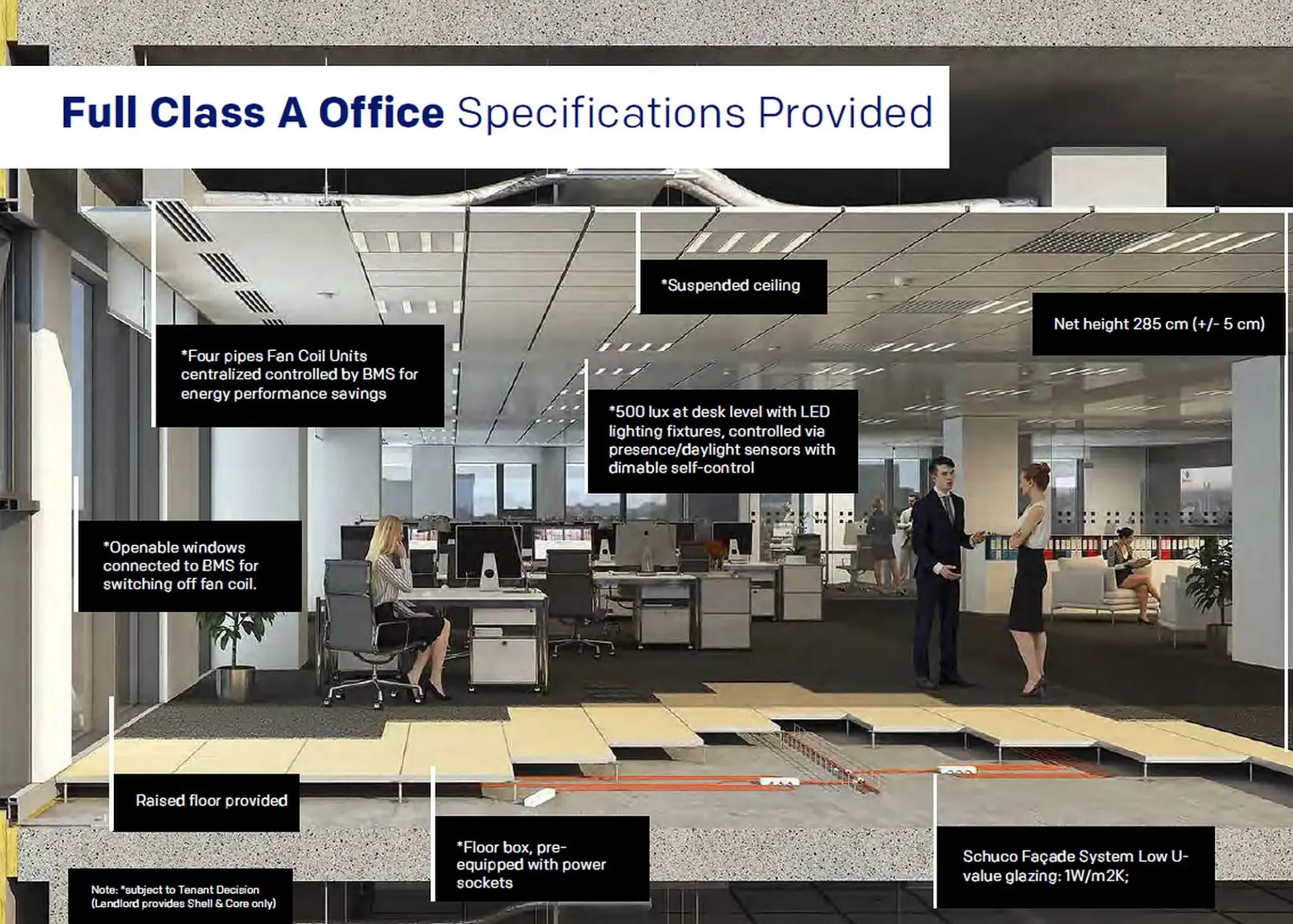 Full Class A Office Specifications Provided

*Suspended ceiling

Net height 285 cm (+/- 5 cm)

*Four pipes Fan Coil Units centralized controlled by BMS for energy performance savings

*500 lux at desk level with LED lighting fixtures, controlled via presence/daylight sensors with dimable self-control

*Openable windows connected to BMS for switching off fan coil.

Raised floor provided

*Floor box, pre-equipped with power sockets

Schuco Façade System Low U-value glazing: 1W/m2K;

Note: *subject to Tenant Decision (Landlord provides Shell & Core only)